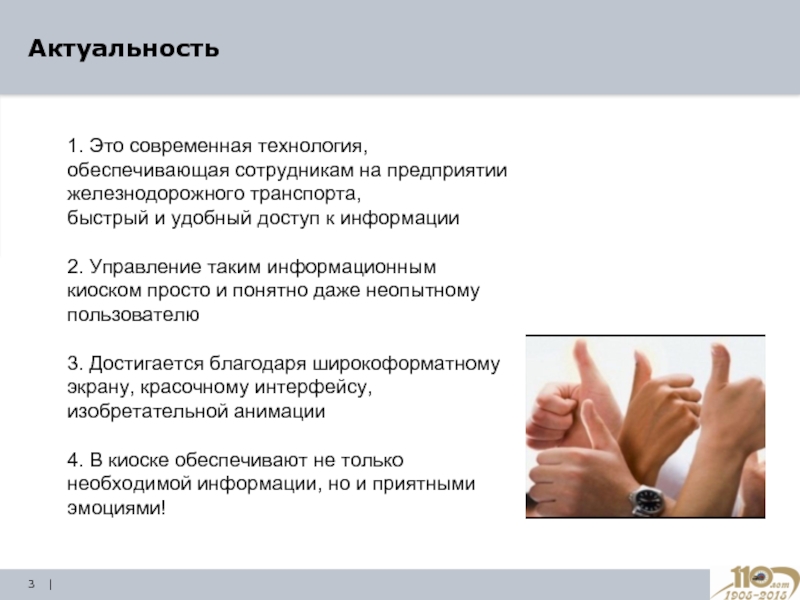 Актуальность

1. Это современная технология, обеспечивающая сотрудникам на предприятии железнодорожного транспорта, быстрый и удобный доступ к информации

2. Управление таким информационным киоском просто и понятно даже неопытному пользователю

3. Достигается благодаря широкоформатному экрану, красочному интерфейсу, изобретательной анимации

4. В киоске обеспечивают не только необходимой информации, но и приятными эмоциями!

3 |

110 лет
1905-2015